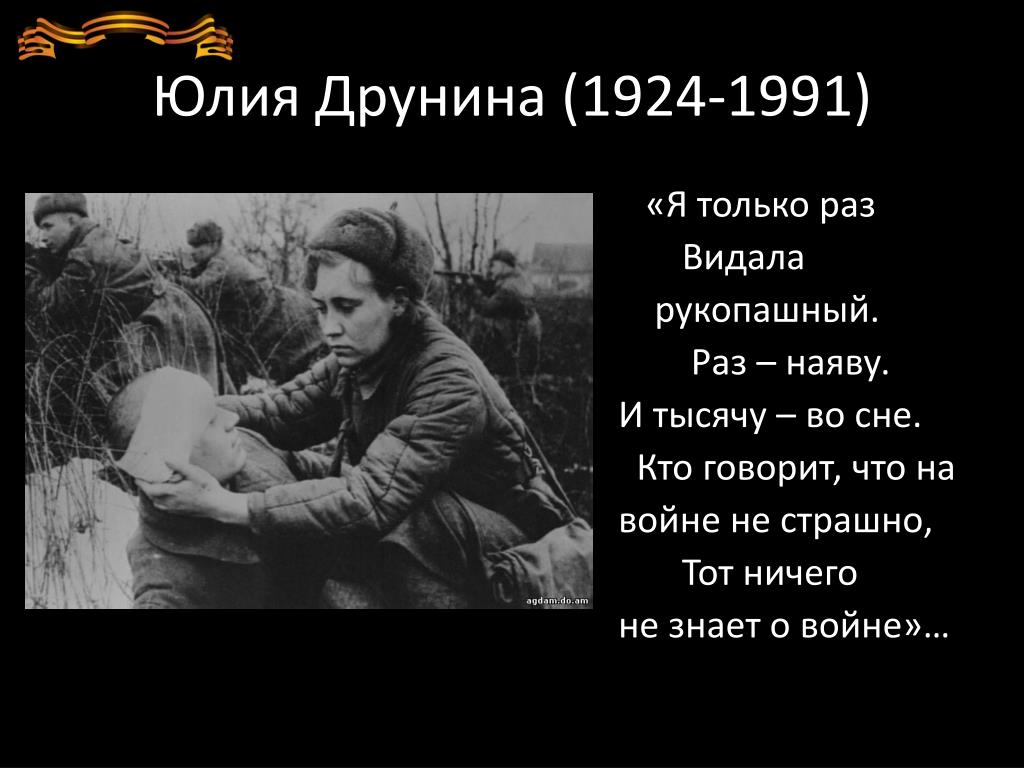 Юлия Друнина (1924-1991)

agdam.do.am

«Я только раз
Видала
рукопашный.
Раз – наяву.
И тысячу – во сне.
Кто говорит, что на
войне не страшно,
Тот ничего
не знает о войне»…